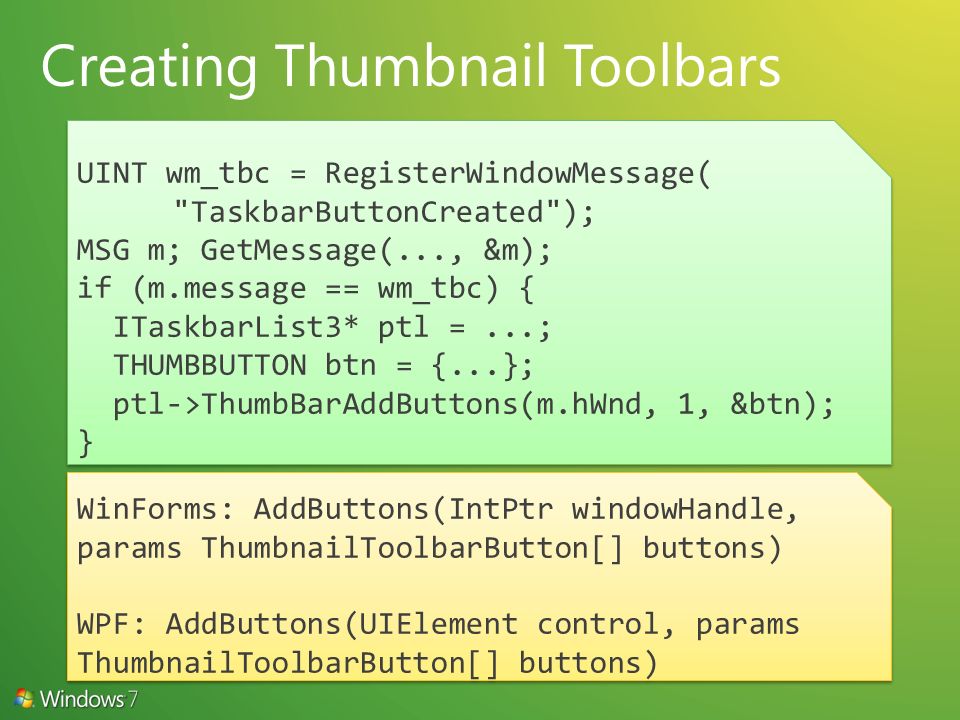 Creating Thumbnail Toolbars

UINT wm_tbc = RegisterWindowMessage(
      "TaskbarButtonCreated");
MSG m; GetMessage(..., &m);
if (m.message == wm_tbc) {
  ITaskbarList3* ptl = ...;
  THUMBBUTTON btn = {...};
  ptl->ThumbBarAddButtons(m.hWnd, 1, &btn);
}

WinForms: AddButtons(IntPtr windowHandle, params ThumbnailToolbarButton[] buttons)

WPF: AddButtons(UIElement control, params ThumbnailToolbarButton[] buttons)

Windows 7